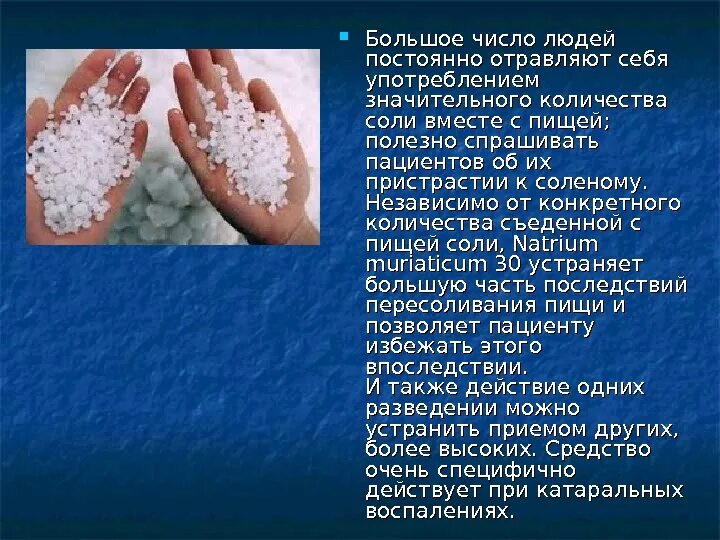 Большое число людей постоянно отравляют себя употреблением значительного количества соли вместе с пищей; полезно спрашивать пациентов об их пристрастии к соленому. Независимо от конкретного количества съеденной с пищей соли, Natrium muriaticum 30 устраняет большую часть последствий пересоливания пищи и позволяет пациенту избежать этого впоследствии.
И также действие одних разведении можно устранить приемом других, более высоких. Средство очень специфично действует при катаральных воспалениях.